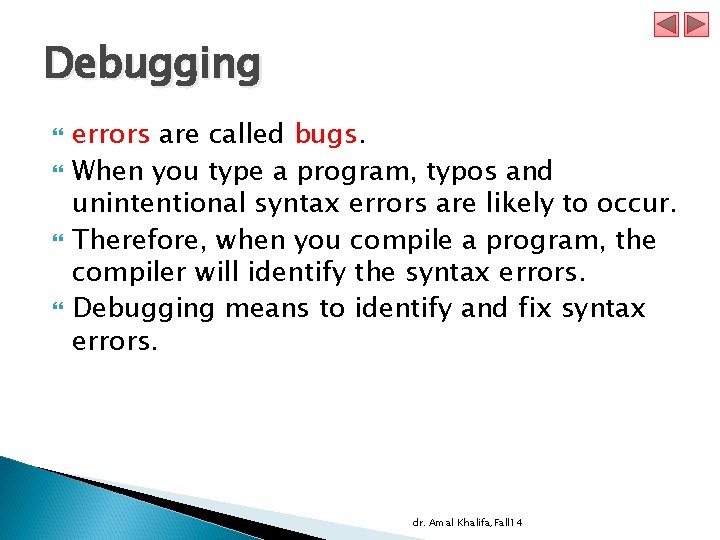 Debugging

errors are called bugs.

When you type a program, typos and unintentional syntax errors are likely to occur.

Therefore, when you compile a program, the compiler will identify the syntax errors.

Debugging means to identify and fix syntax errors.

dr. Amal Khalifa, Fall14